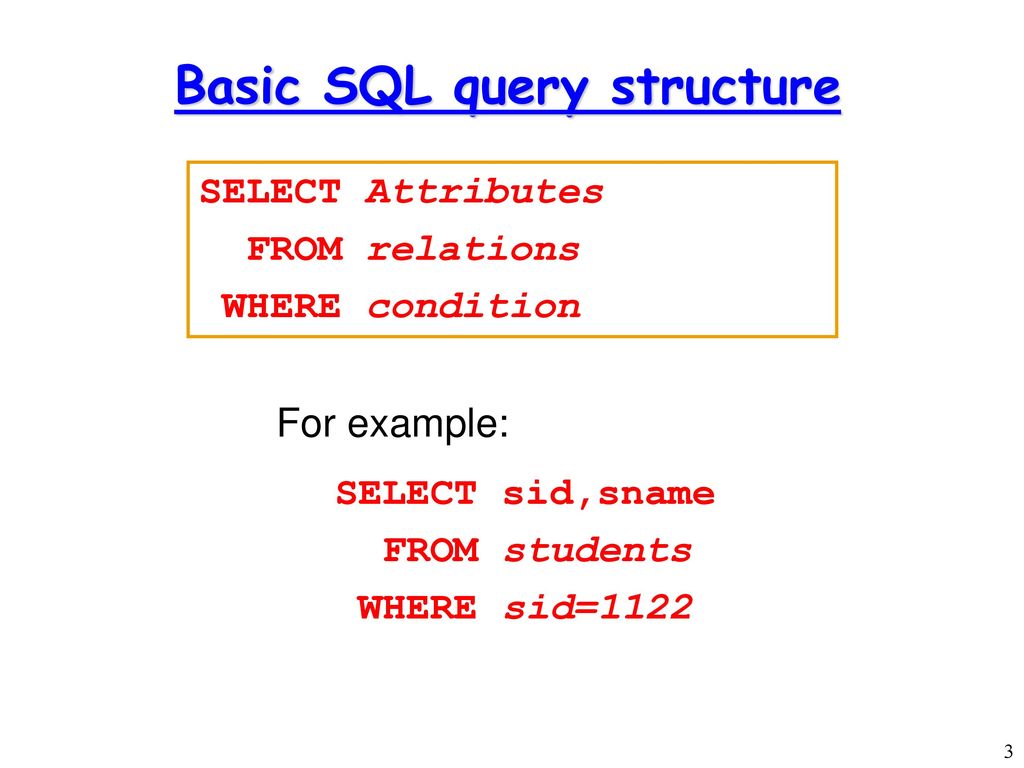 Basic SQL query structure

SELECT Attributes
FROM relations
WHERE condition

For example:

SELECT sid,sname
FROM students
WHERE sid=1122

3